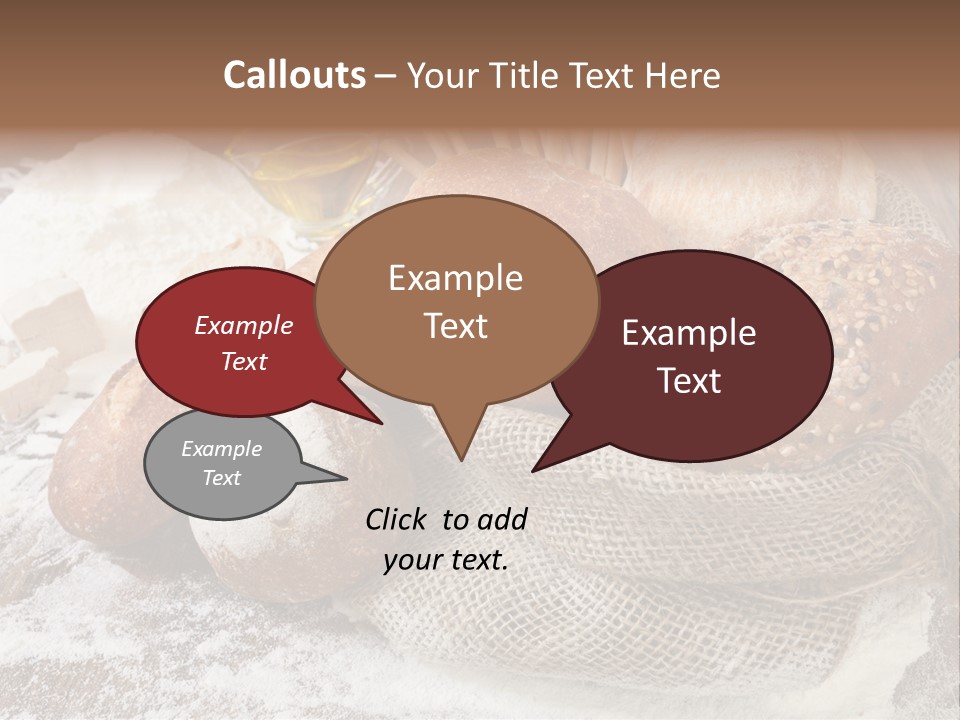 Callouts – Your Title Text Here

Example Text

Example Text

Example Text

Example Text

Click to add your text.